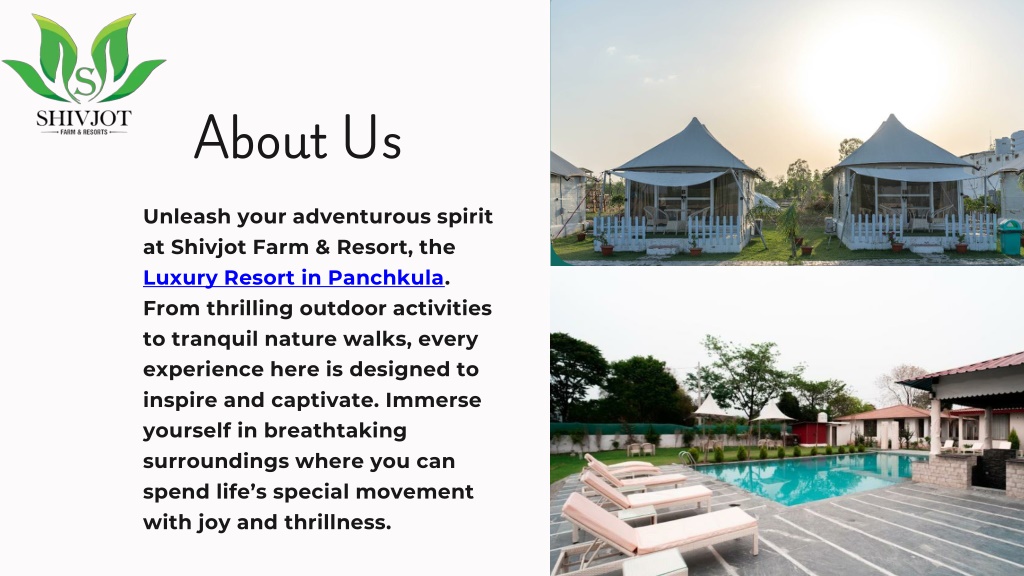 S
SHIVJOT
FARM & RESORTS

About Us

Unleash your adventurous spirit at Shivjot Farm & Resort, the Luxury Resort in Panchkula. From thrilling outdoor activities to tranquil nature walks, every experience here is designed to inspire and captivate. Immerse yourself in breathtaking surroundings where you can spend life's special movement with joy and thrillness.